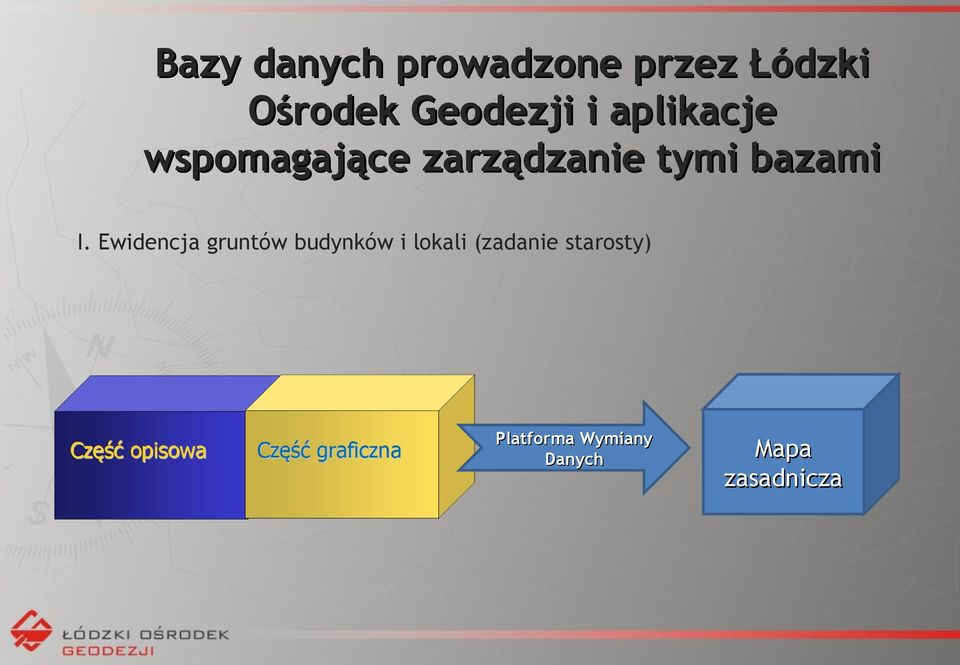 Bazy danych prowadzone przez Łódzki Ośrodek Geodezji i aplikacje wspomagające zarządzanie tymi bazami

I. Ewidencja gruntów budynków i lokali (zadanie starosty)

Część opisowa

Część graficzna

Platforma Wymiany Danych

Mapa zasadnicza

ŁÓDZKI OŚRODEK GEODEZJI